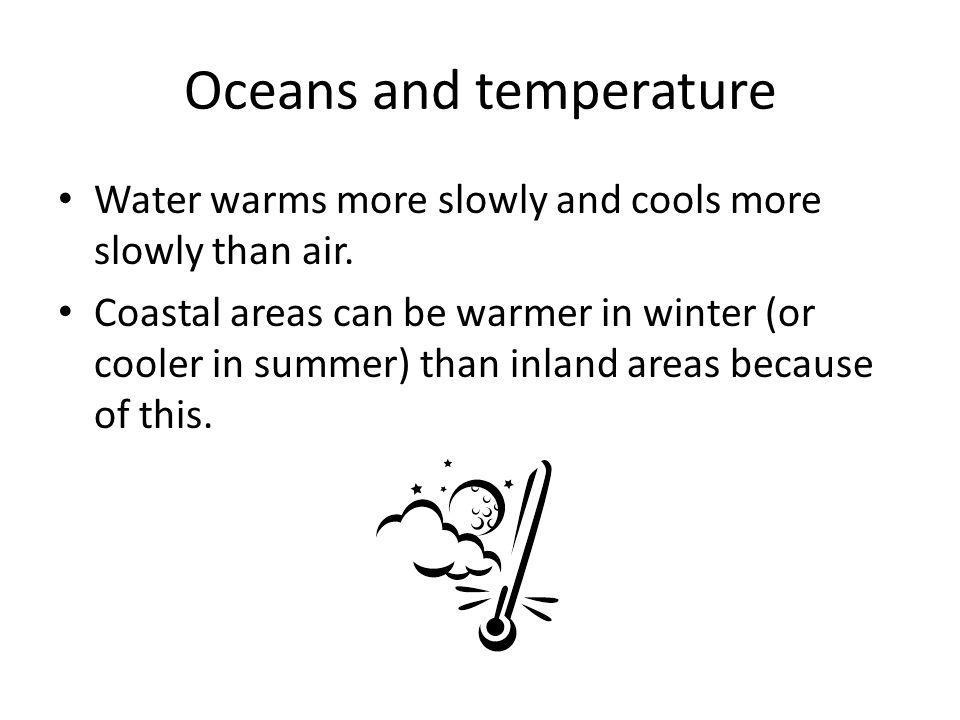 Oceans and temperature

• Water warms more slowly and cools more slowly than air.

• Coastal areas can be warmer in winter (or cooler in summer) than inland areas because of this.